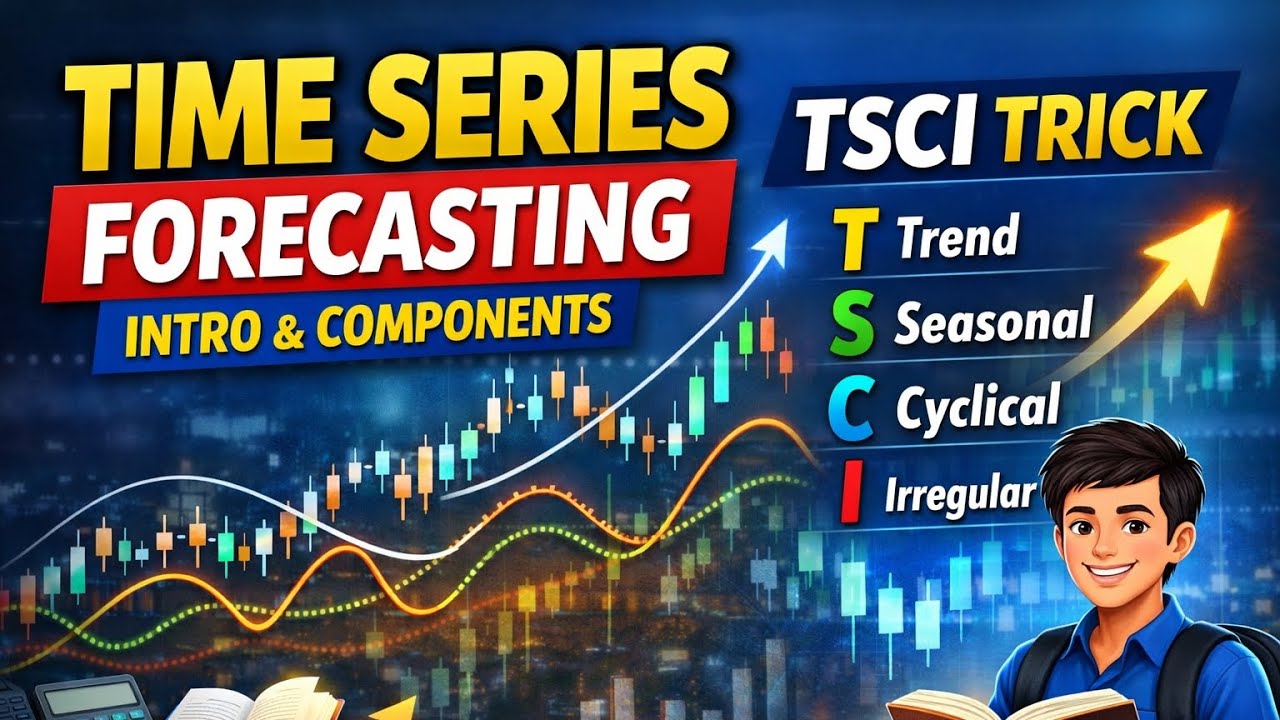 TIME SERIES
FORECASTING
INTRO & COMPONENTS

TSCI TRICK
T Trend
S Seasonal
C Cyclical
I Irregular